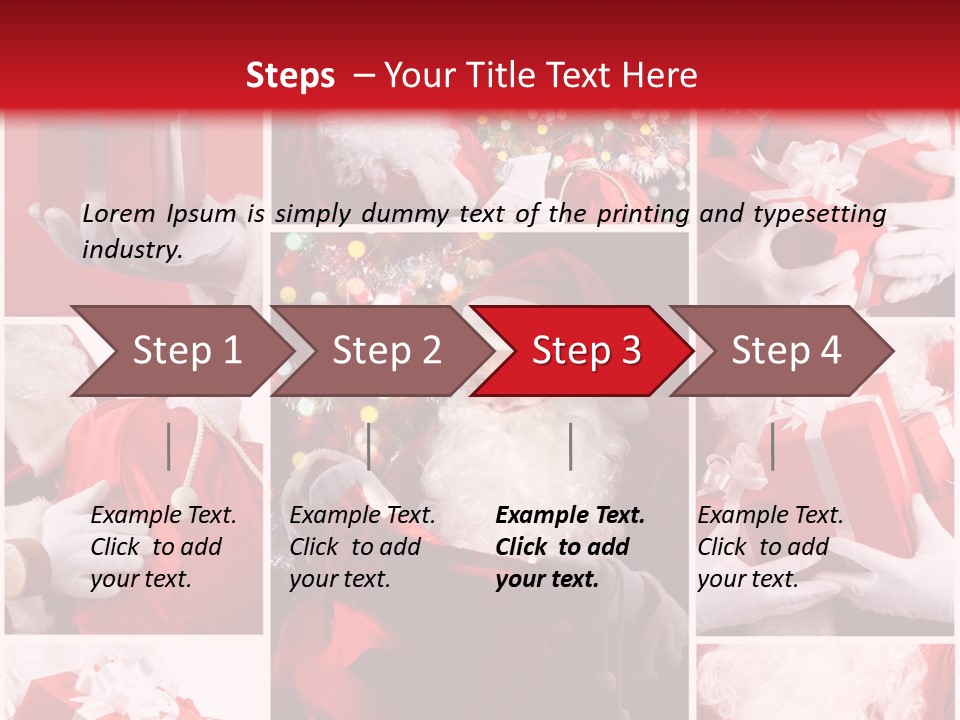 Steps – Your Title Text Here

Lorem Ipsum is simply dummy text of the printing and typesetting industry.

Step 1

Step 2

Step 3

Step 4

Example Text. Click to add your text.

Example Text. Click to add your text.

Example Text. Click to add your text.

Example Text. Click to add your text.